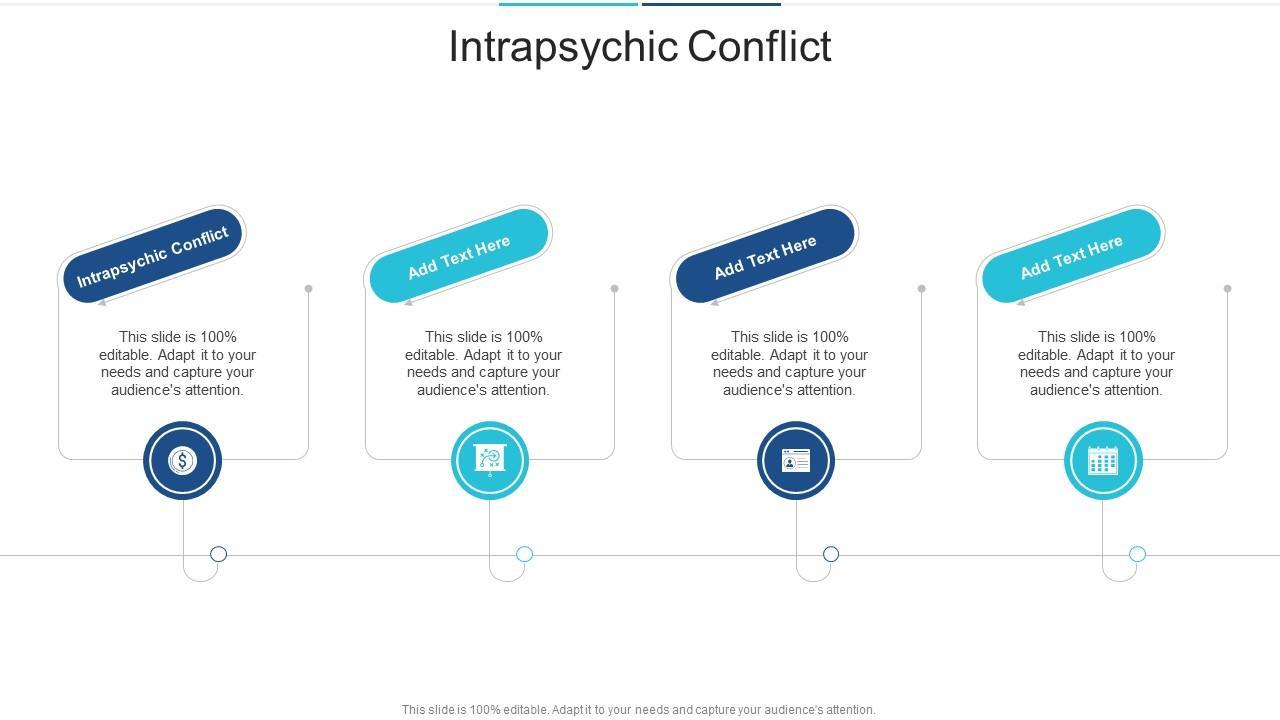 Intrapsychic Conflict

Intrapsychic Conflict

This slide is 100% editable. Adapt it to your needs and capture your audience's attention.

Add Text Here

This slide is 100% editable. Adapt it to your needs and capture your audience's attention.

Add Text Here

This slide is 100% editable. Adapt it to your needs and capture your audience's attention.

Add Text Here

This slide is 100% editable. Adapt it to your needs and capture your audience's attention.

This slide is 100% editable. Adapt it to your needs and capture your audience's attention.